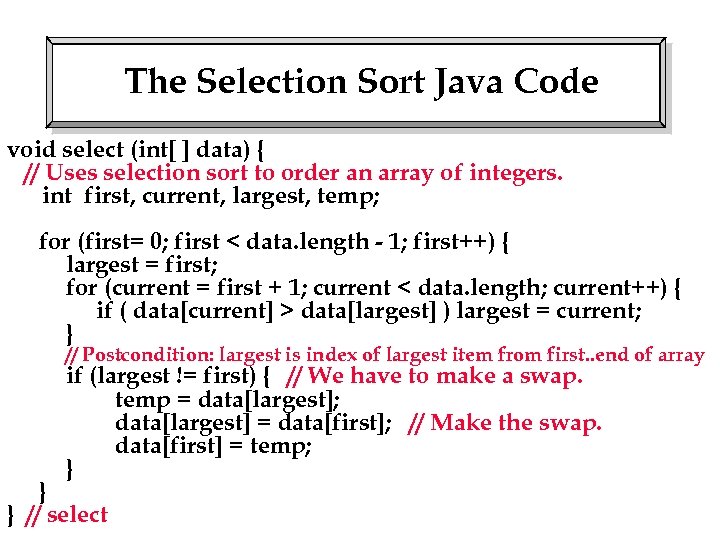 The Selection Sort Java Code

void select (int[ ] data) {
// Uses selection sort to order an array of integers.
int first, current, largest, temp;

for (first= 0; first < data.length - 1; first++) {
largest = first;
for (current = first + 1; current < data.length; current++) {
if ( data[current] > data[largest] ) largest = current;
}
// Postcondition: largest is index of largest item from first..end of array
if (largest != first) { // We have to make a swap.
temp = data[largest];
data[largest] = data[first]; // Make the swap.
data[first] = temp;
}
}
} // select